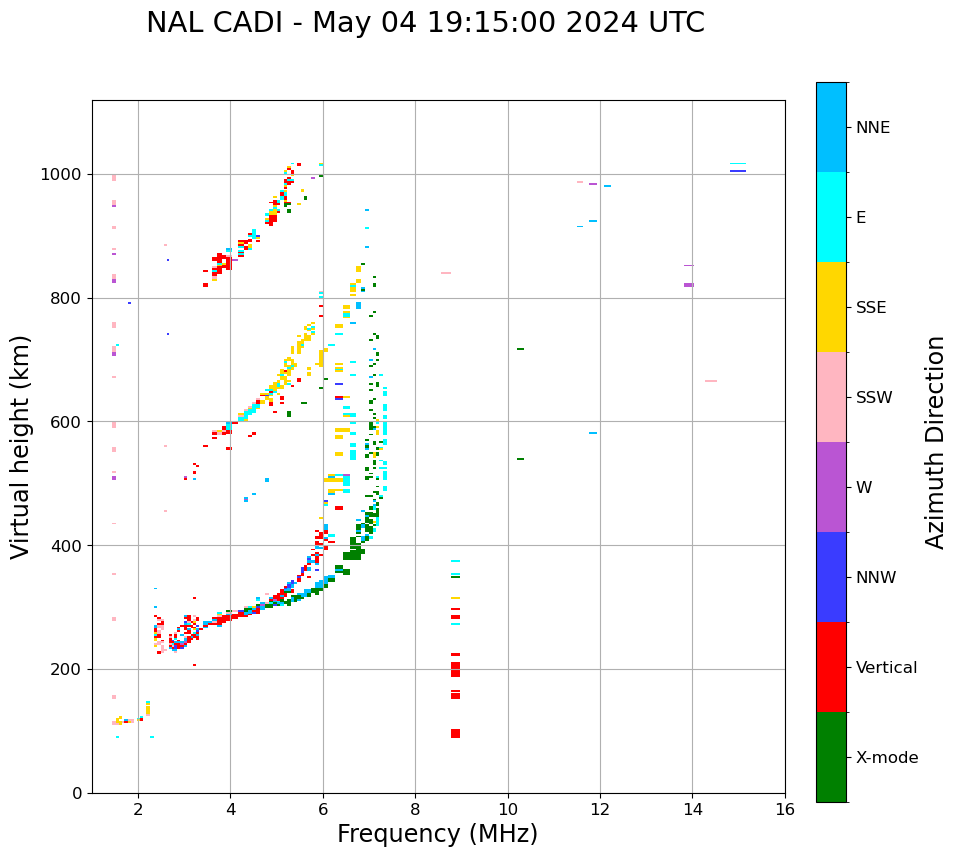 NAL CADI - May 04 19:15:00 2024 UTC

Virtual height (km)

1000
800
600
400
200
0

2
4
6
8
10
12
14
16

Frequency (MHz)

NNE
E
SSE
SSW
W
NNW
Vertical
X-mode

Azimuth Direction